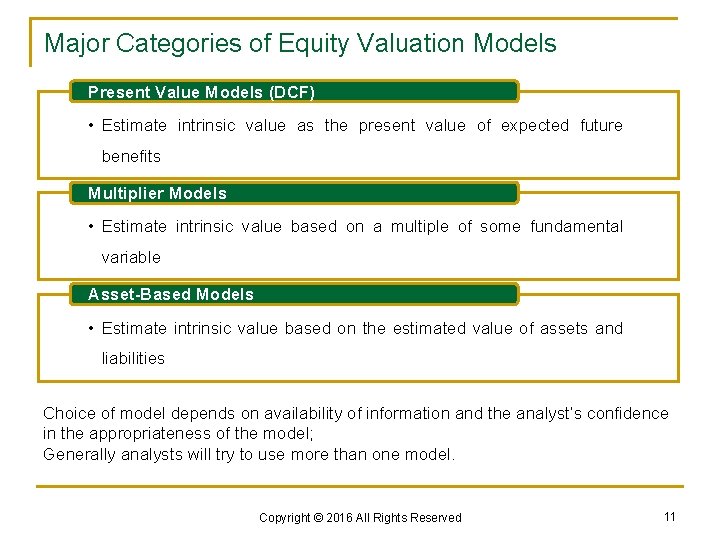 Major Categories of Equity Valuation Models

Present Value Models (DCF)

• Estimate intrinsic value as the present value of expected future benefits

Multiplier Models

• Estimate intrinsic value based on a multiple of some fundamental variable

Asset-Based Models

• Estimate intrinsic value based on the estimated value of assets and liabilities

Choice of model depends on availability of information and the analyst's confidence in the appropriateness of the model;
Generally analysts will try to use more than one model.

Copyright © 2016 All Rights Reserved

11